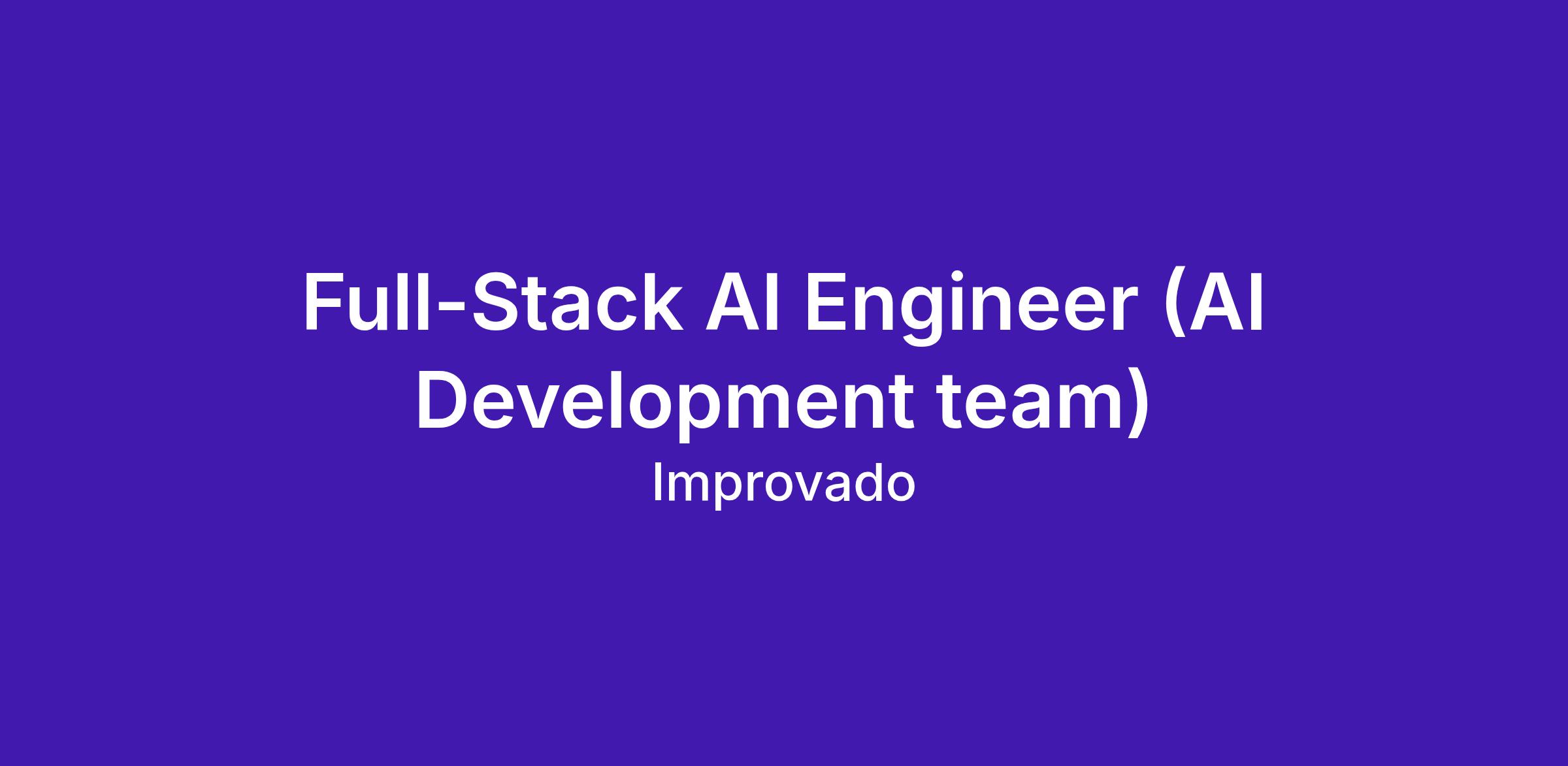 Full-Stack AI Engineer (AI Development team)

Improvado